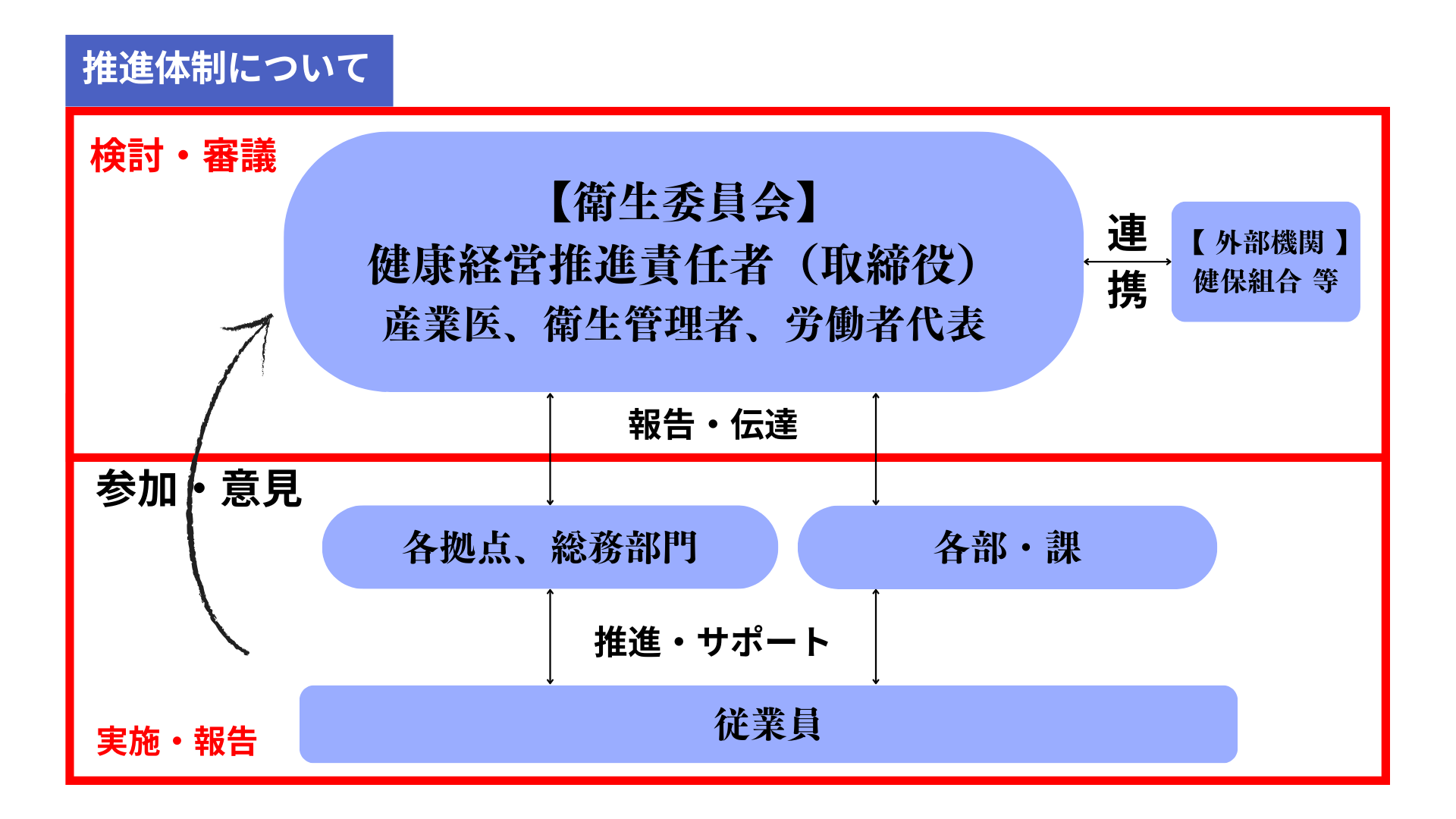 推進体制について

検討・審議

【衛生委員会】
健康経営推進責任者（取締役）
産業医、衛生管理者、労働者代表

連携

【 外部機関 】
健保組合 等

報告・伝達

参加・意見

各拠点、総務部門

各部・課

推進・サポート

従業員

実施・報告